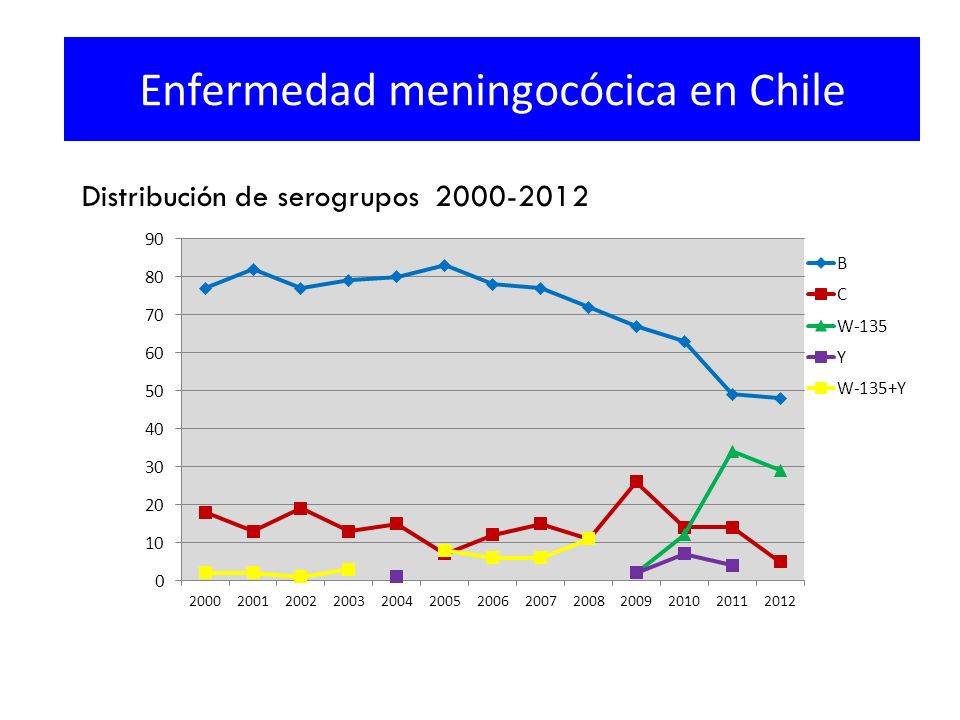 Enfermedad meningocócica en Chile

Distribución de serogrupos 2000-2012

90
80
70
60
50
40
30
20
10
0

2000 2001 2002 2003 2004 2005 2006 2007 2008 2009 2010 2011 2012

B
C
W-135
Y
W-135+Y